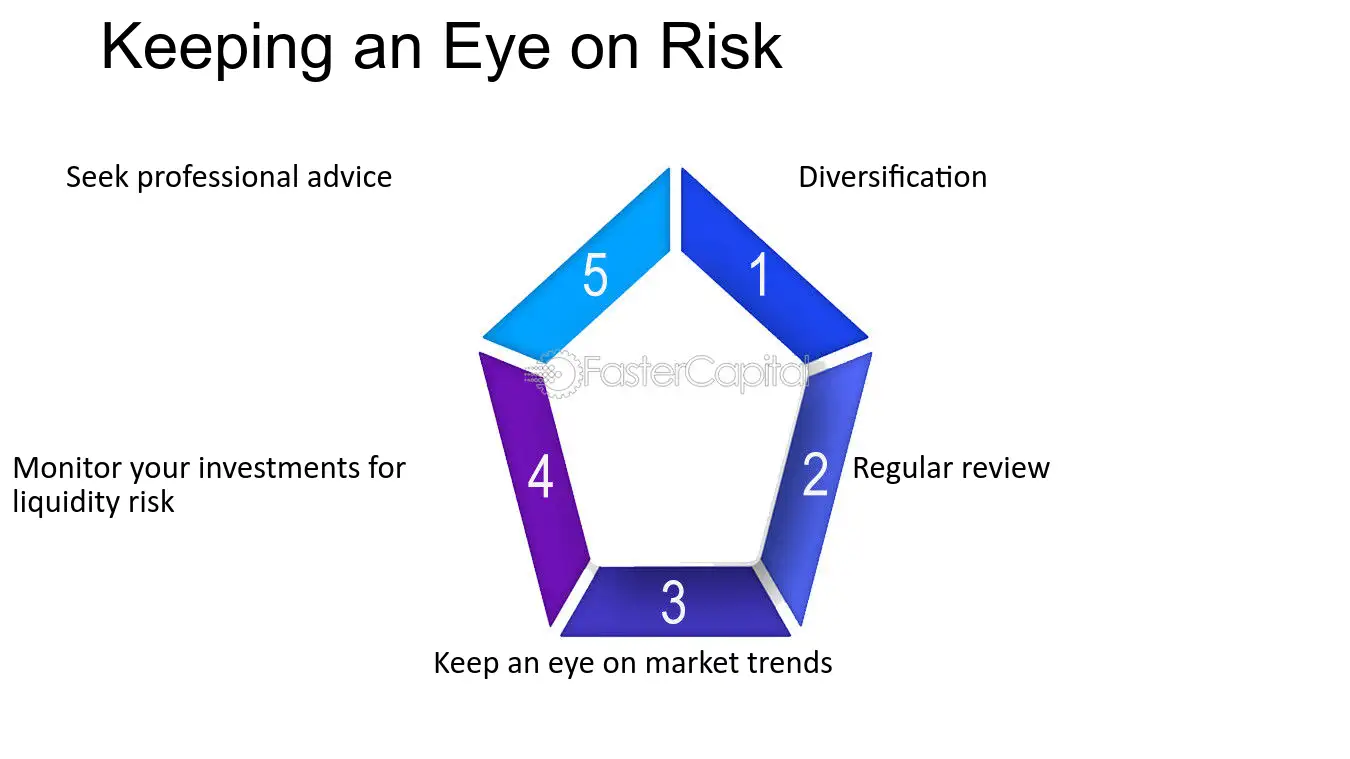 Keeping an Eye on Risk

Seek professional advice

Diversification

5

1

Monitor your investments for liquidity risk

4

2

Regular review

3

Keep an eye on market trends

FasterCapital